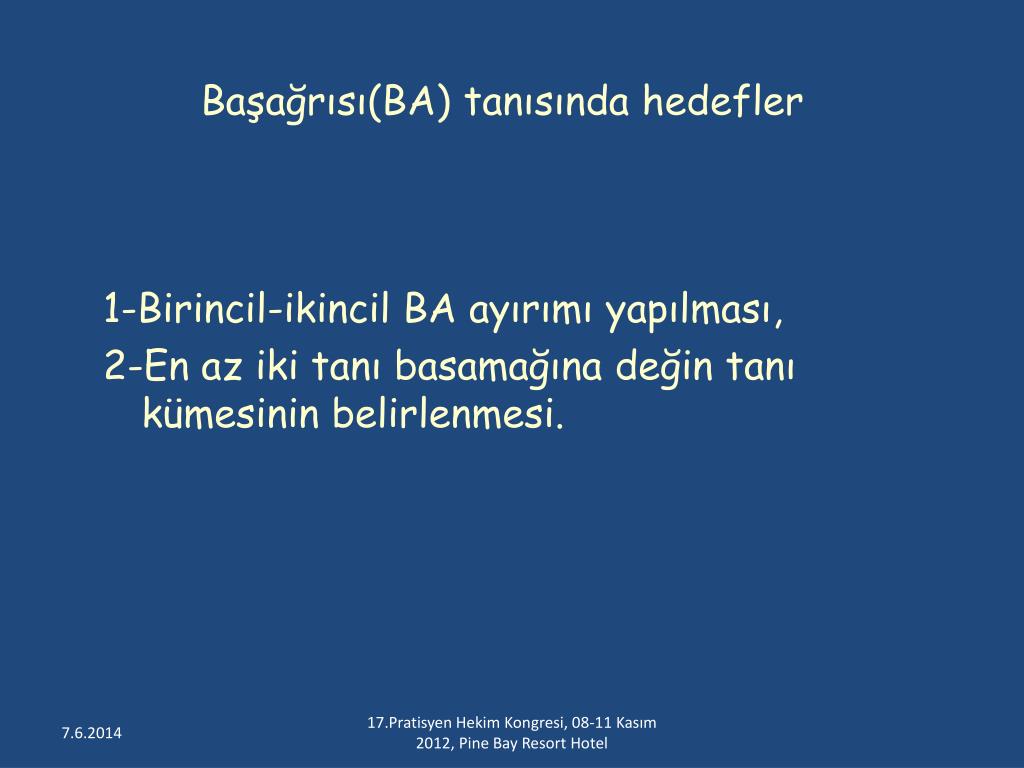 Başağrısı(BA) tanısında hedefler

1-Birincil-ikincil BA ayırımı yapılması,
2-En az iki tanı basamağına değin tanı kümesinin belirlenmesi.

7.6.2014

17.Pratisyen Hekim Kongresi, 08-11 Kasım 2012, Pine Bay Resort Hotel